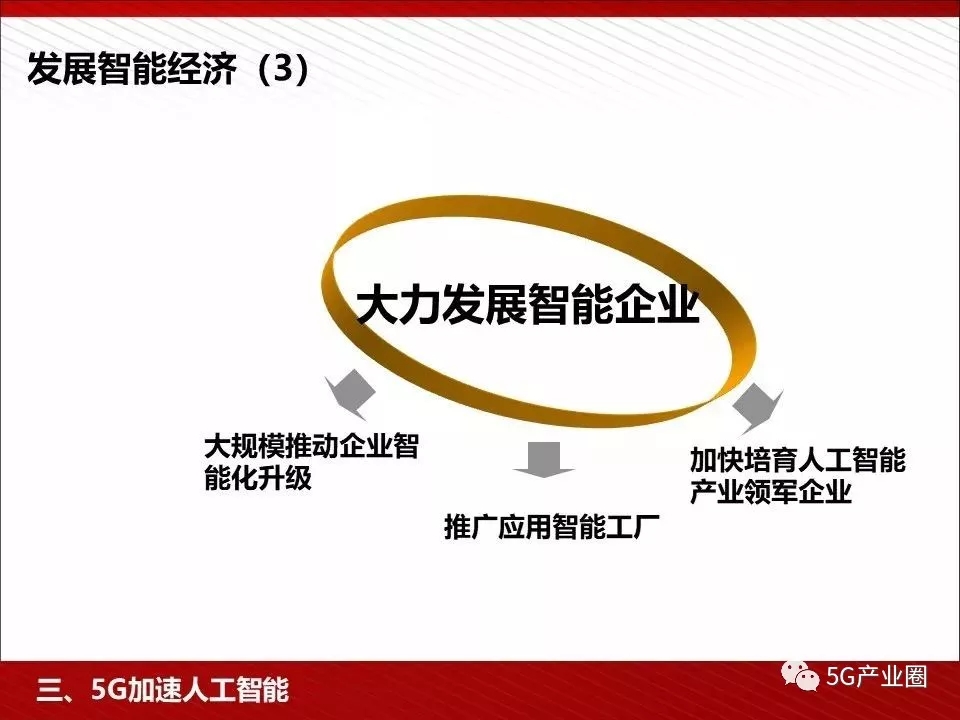 发展智能经济（3）

大力发展智能企业

大规模推动企业智能化升级

推广应用智能工厂

加快培育人工智能产业领军企业

三、5G加速人工智能

5G产业圈